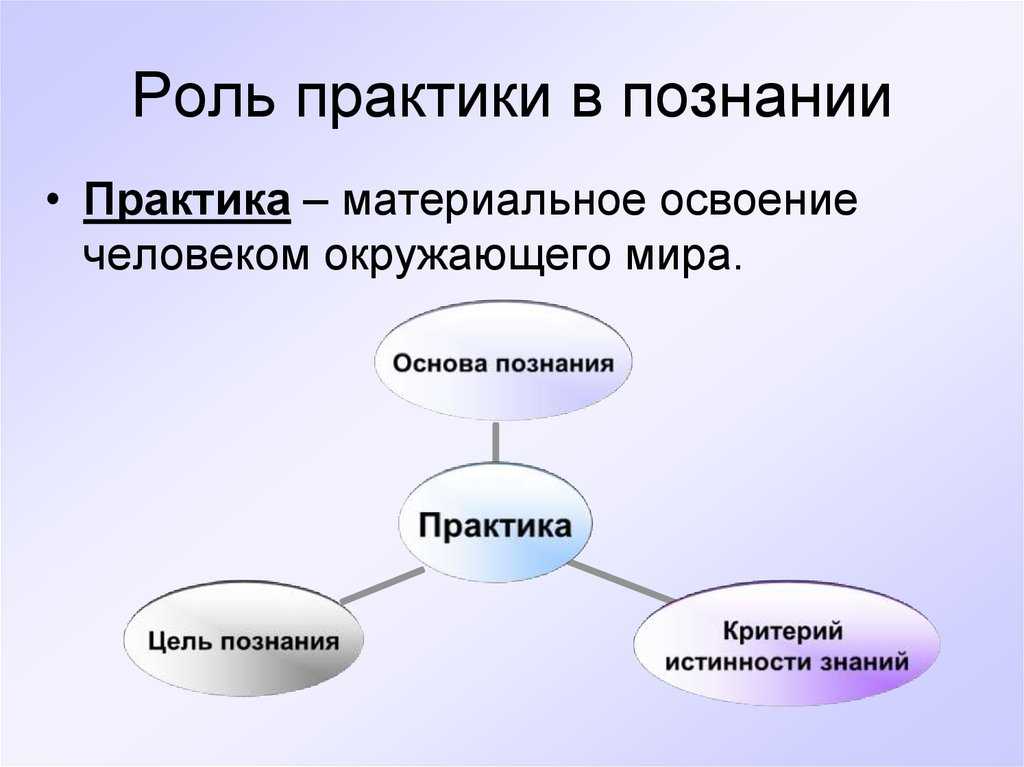 Роль практики в познании

• Практика – материальное освоение человеком окружающего мира.

Основа познания

Практика

Цель познания

Критерий истинности знаний